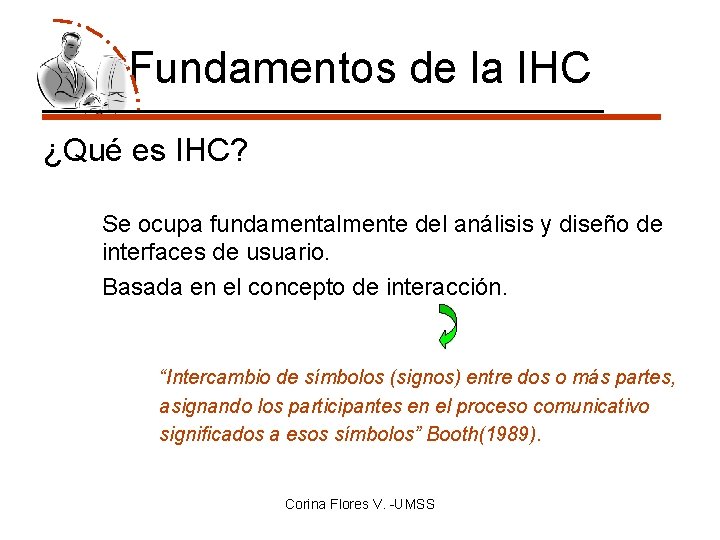 Fundamentos de la IHC

¿Qué es IHC?

Se ocupa fundamentalmente del análisis y diseño de interfaces de usuario.

Basada en el concepto de interacción.

“Intercambio de símbolos (signos) entre dos o más partes, asignando los participantes en el proceso comunicativo significados a esos símbolos” Booth(1989).

Corina Flores V. -UMSS